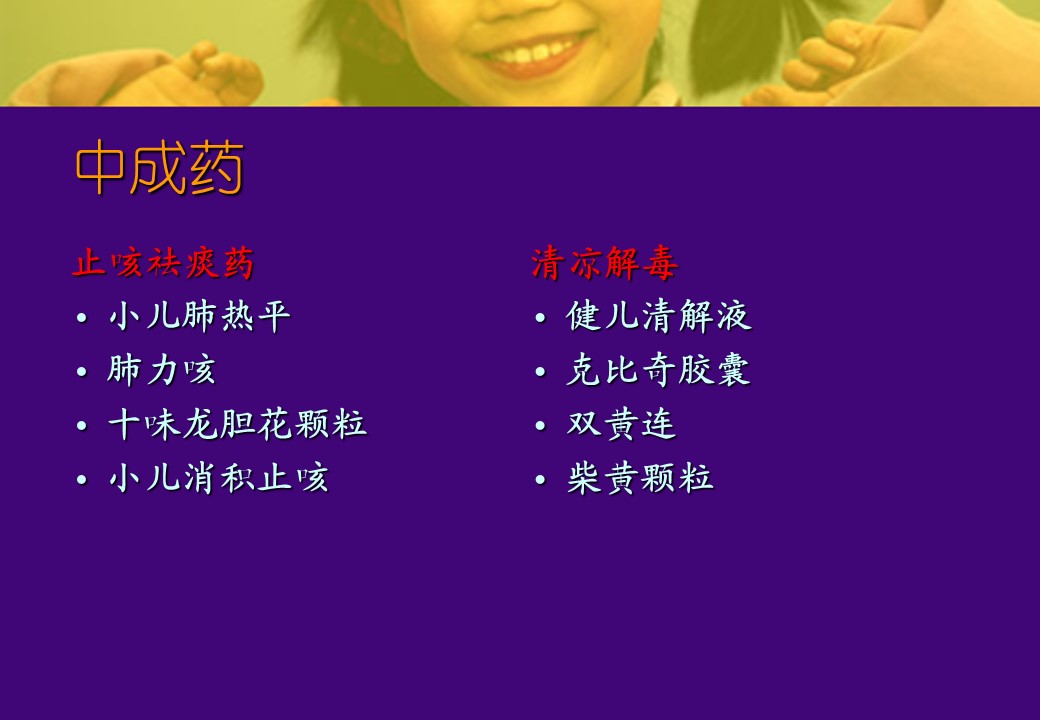 中成药

止咳祛痰药
• 小儿肺热平
• 肺力咳
• 十味龙胆花颗粒
• 小儿消积止咳

清凉解毒
• 健儿清解液
• 克比奇胶囊
• 双黄连
• 柴黄颗粒